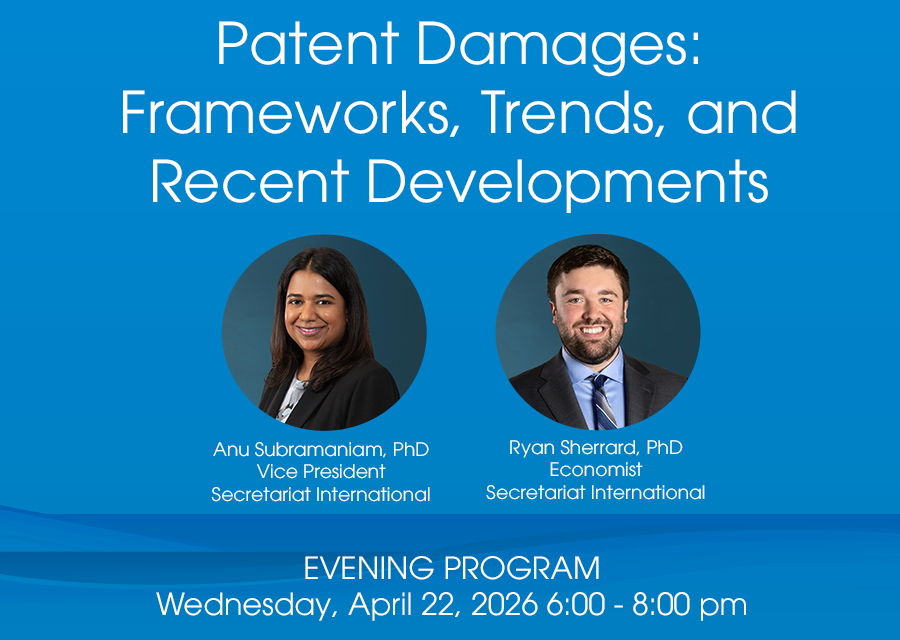 Patent Damages: Frameworks, Trends, and Recent Developments

Anu Subramaniam, PhD
Vice President
Secretariat International

Ryan Sherrard, PhD
Economist
Secretariat International

EVENING PROGRAM
Wednesday, April 22, 2026 6:00 - 8:00 pm